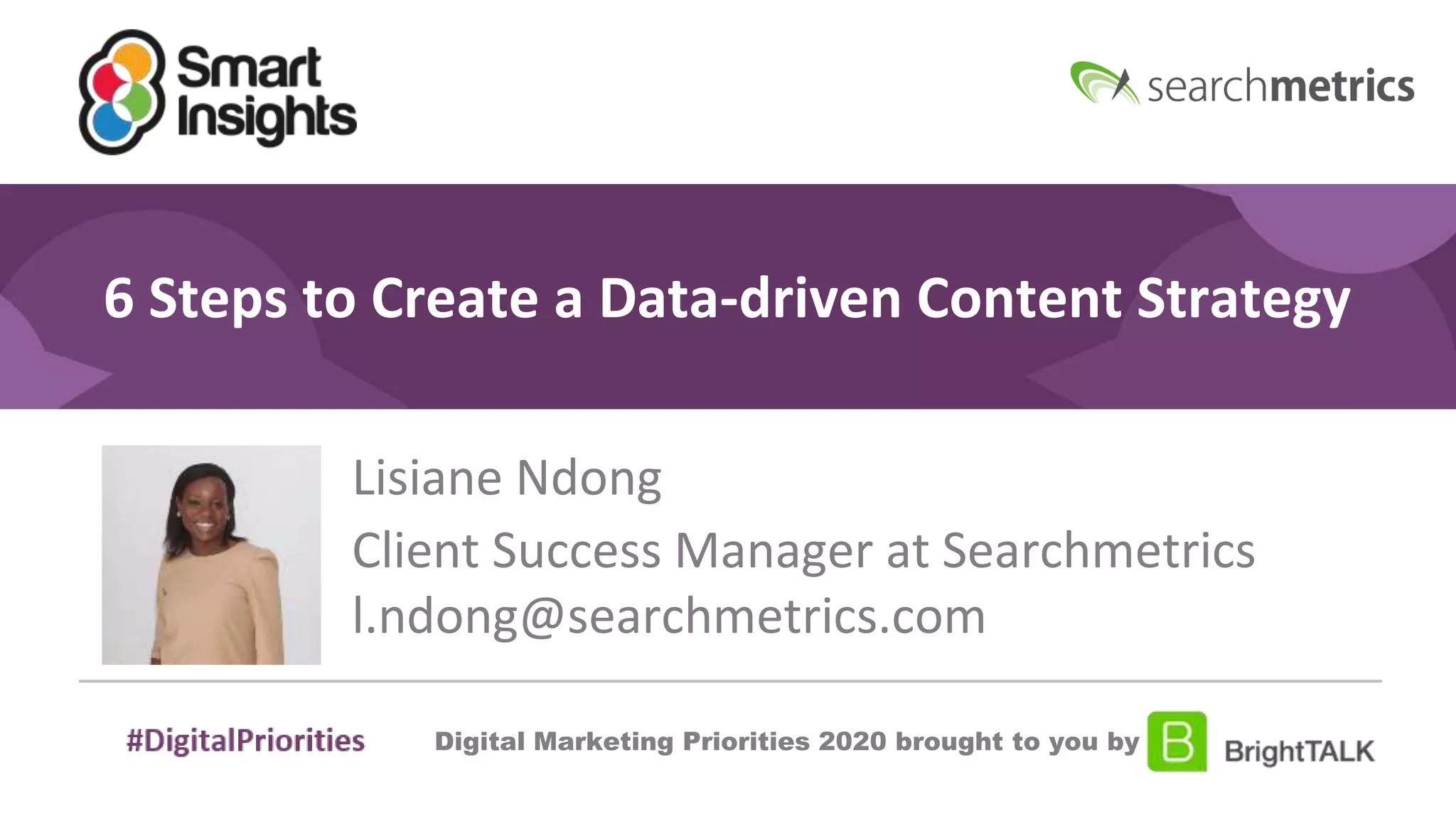 Smart Insights

searchmetrics

6 Steps to Create a Data-driven Content Strategy

Lisiane Ndong
Client Success Manager at Searchmetrics
l.ndong@searchmetrics.com

#DigitalPriorities

Digital Marketing Priorities 2020 brought to you by B BrightTALK